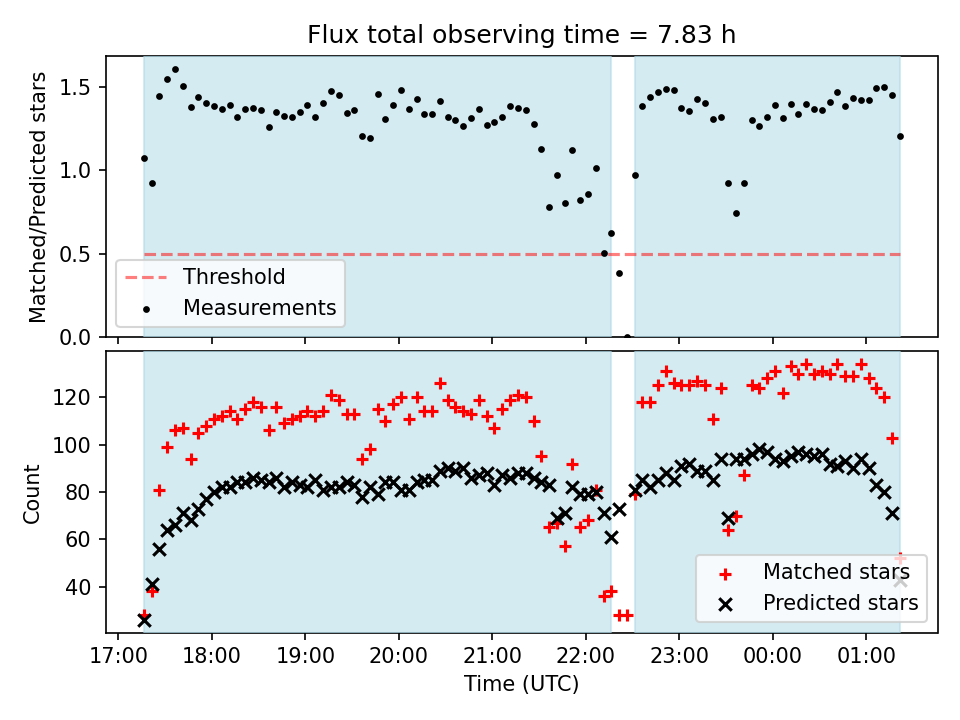 Flux total observing time = 7.83 h

Matched/Predicted stars

1.5
1.0
0.5
0.0

Threshold
Measurements

Count

120
100
80
60
40

Matched stars
Predicted stars

17:00 18:00 19:00 20:00 21:00 22:00 23:00 00:00 01:00
Time (UTC)